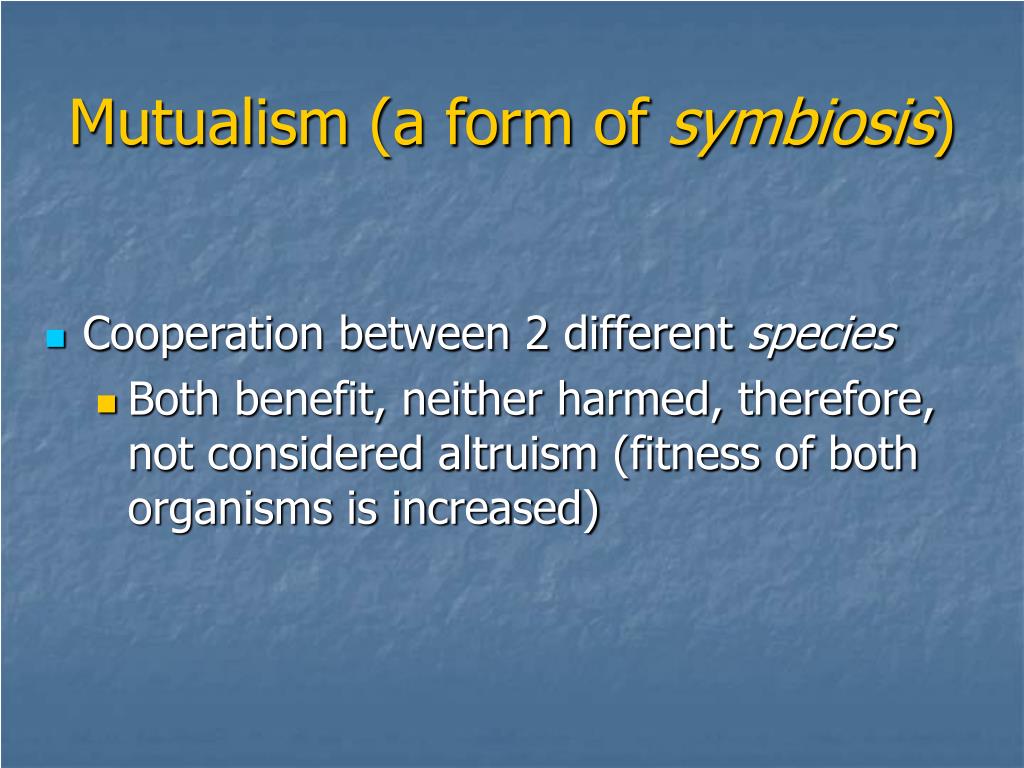 Mutualism (a form of symbiosis)

Cooperation between 2 different species

Both benefit, neither harmed, therefore, not considered altruism (fitness of both organisms is increased)